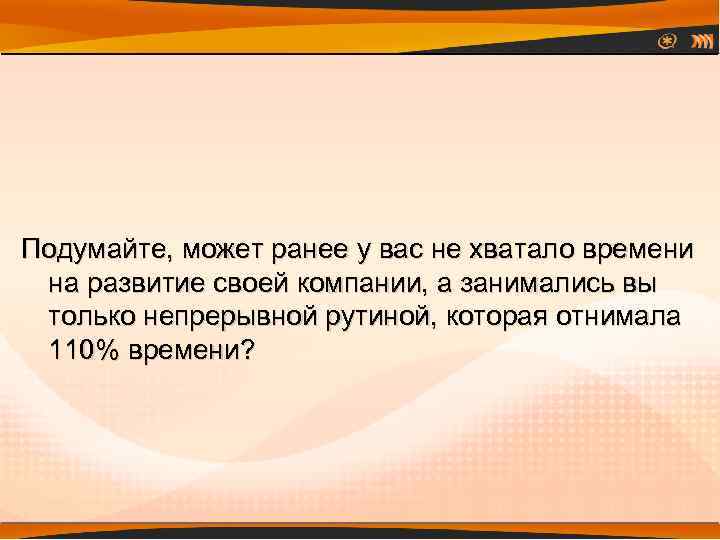 Подумайте, может ранее у вас не хватало времени на развитие своей компании, а занимались вы только непрерывной рутиной, которая отнимала 110% времени?